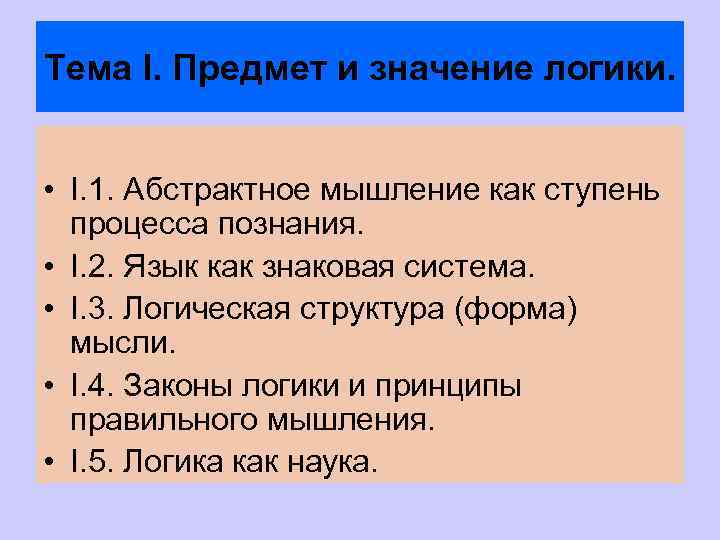 Тема I. Предмет и значение логики.

• I.1. Абстрактное мышление как ступень процесса познания.
• I.2. Язык как знаковая система.
• I.3. Логическая структура (форма) мысли.
• I.4. Законы логики и принципы правильного мышления.
• I.5. Логика как наука.